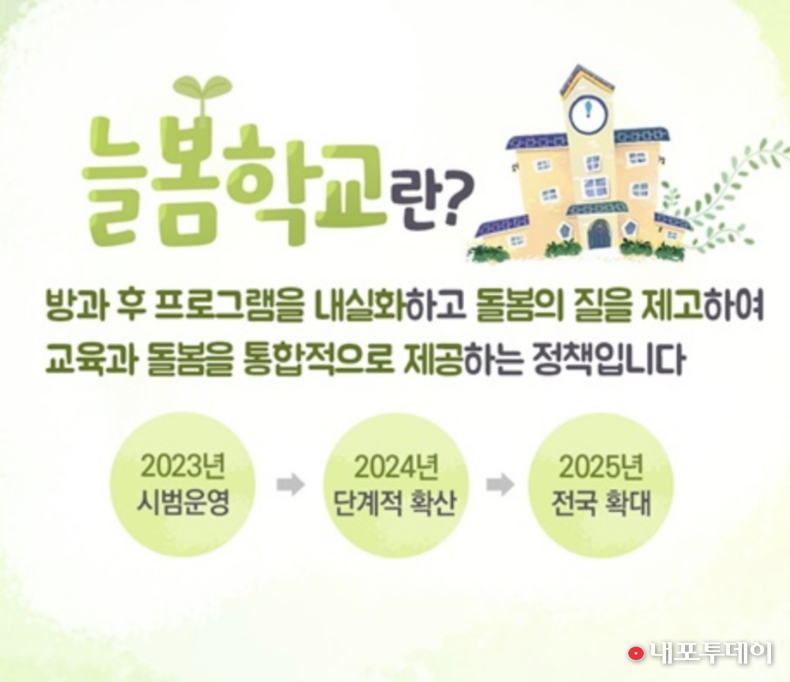 늘봄학교란?

방과 후 프로그램을 내실화하고 돌봄의 질을 제고하여 교육과 돌봄을 통합적으로 제공하는 정책입니다

2023년 시범운영

2024년 단계적 확산

2025년 전국 확대

내포투데이